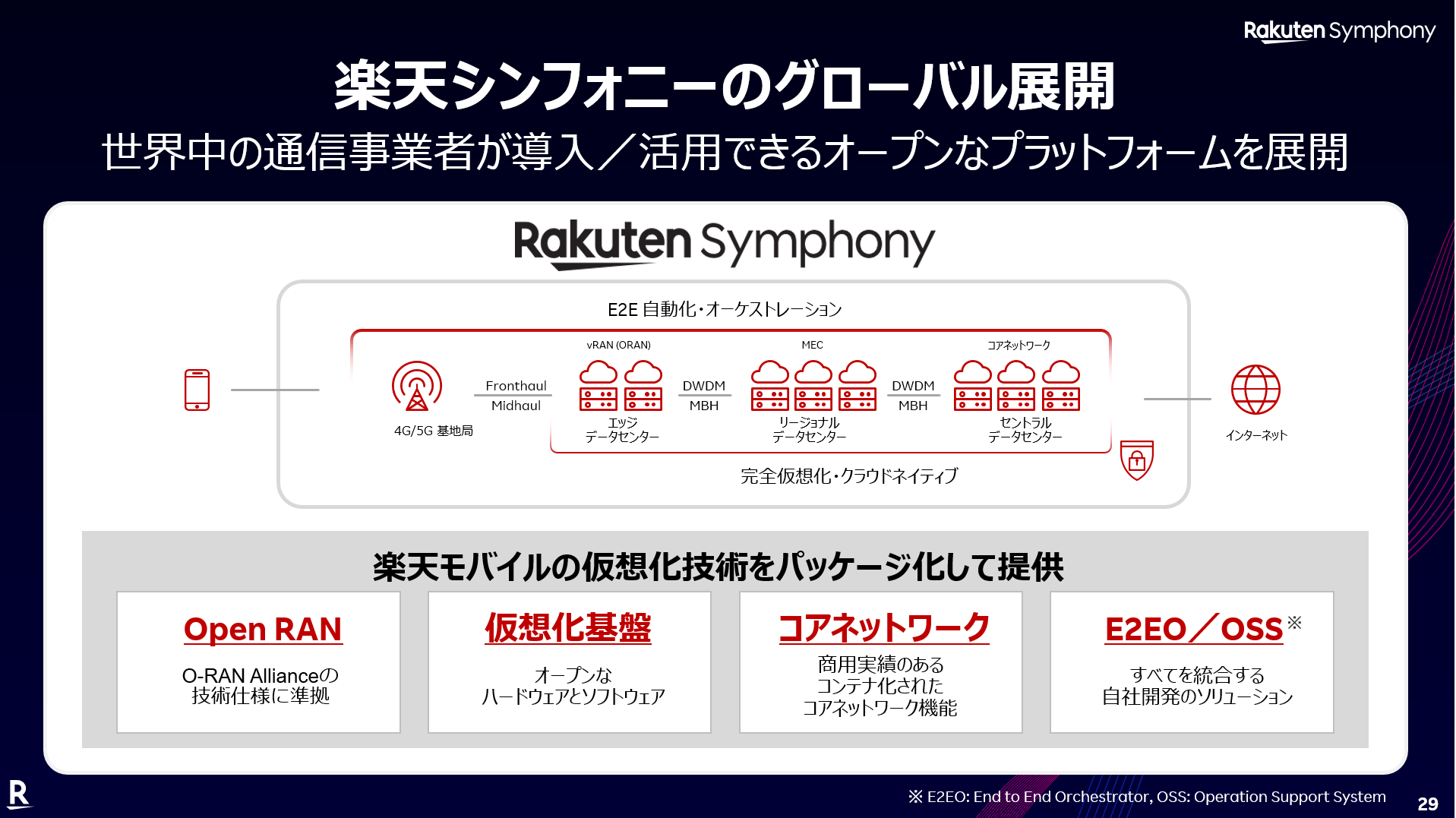 Rakuten Symphony

楽天シンフォニーのグローバル展開

世界中の通信事業者が導入／活用できるオープンなプラットフォームを展開

Rakuten Symphony

E2E 自動化・オーケストレーション

vRAN (ORAN)

MEC

コアネットワーク

4G/5G 基地局

Fronthaul
Midhaul

エッジ
データセンター

DWDM
MBH

リージョナル
データセンター

DWDM
MBH

セントラル
データセンター

インターネット

完全仮想化・クラウドネイティブ

楽天モバイルの仮想化技術をパッケージ化して提供

Open RAN

O-RAN Allianceの
技術仕様に準拠

仮想化基盤

オープンな
ハードウェアとソフトウェア

コアネットワーク

商用実績のある
コンテナ化された
コアネットワーク機能

E2EO／OSS※

すべてを統合する
自社開発のソリューション

R

※ E2EO: End to End Orchestrator, OSS: Operation Support System

29